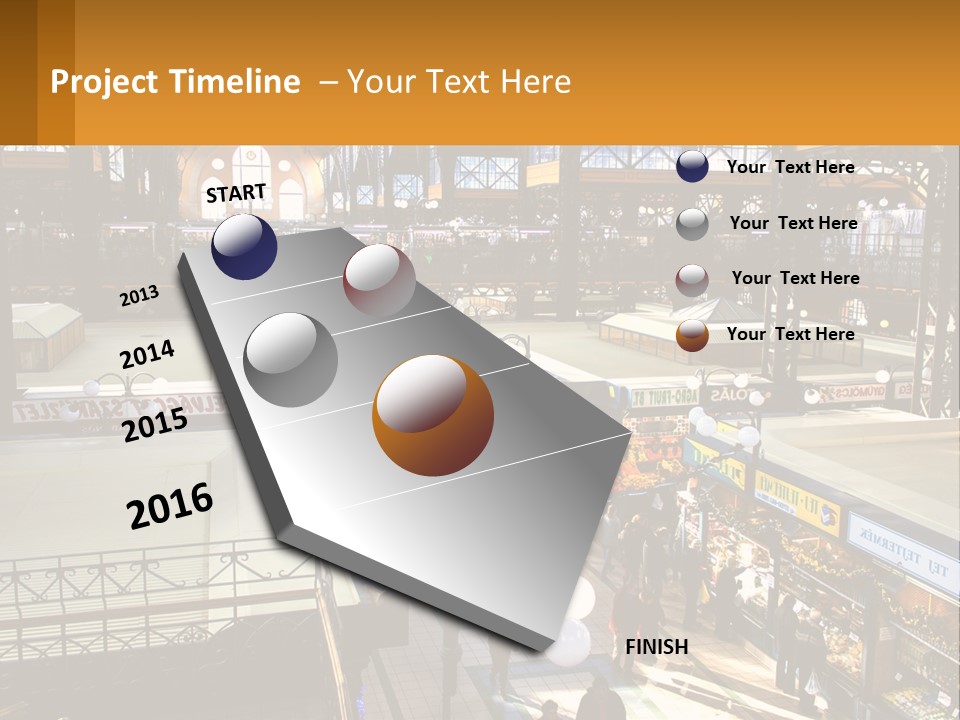 Project Timeline – Your Text Here

START

2013

2014

2015

2016

FINISH

Your Text Here

Your Text Here

Your Text Here

Your Text Here